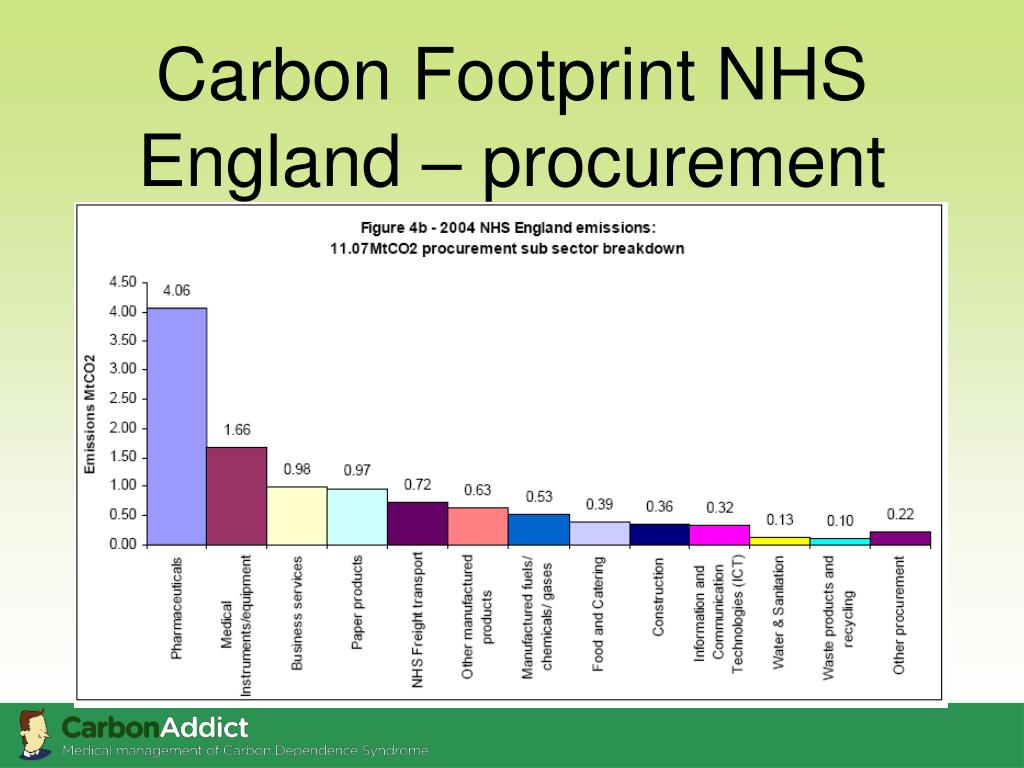 Carbon Footprint NHS England – procurement

Figure 4b - 2004 NHS England emissions:
11.07MtCO2 procurement sub sector breakdown

Emissions MtCO2

4.50
4.00
3.50
3.00
2.50
2.00
1.50
1.00
0.50
0.00

4.06
1.66
0.98
0.97
0.72
0.63
0.53
0.39
0.36
0.32
0.13
0.10
0.22

Pharmaceuticals
Medical Instruments/equipment
Business services
Paper products
NHS Freight transport
Other manufactured products
Manufactured fuels/ chemicals/ gases
Food and Catering
Construction
Information and Communication Technologies (ICT)
Water & Sanitation
Waste products and recycling
Other procurement

CarbonAddict
Medical management of Carbon Dependence Syndrome